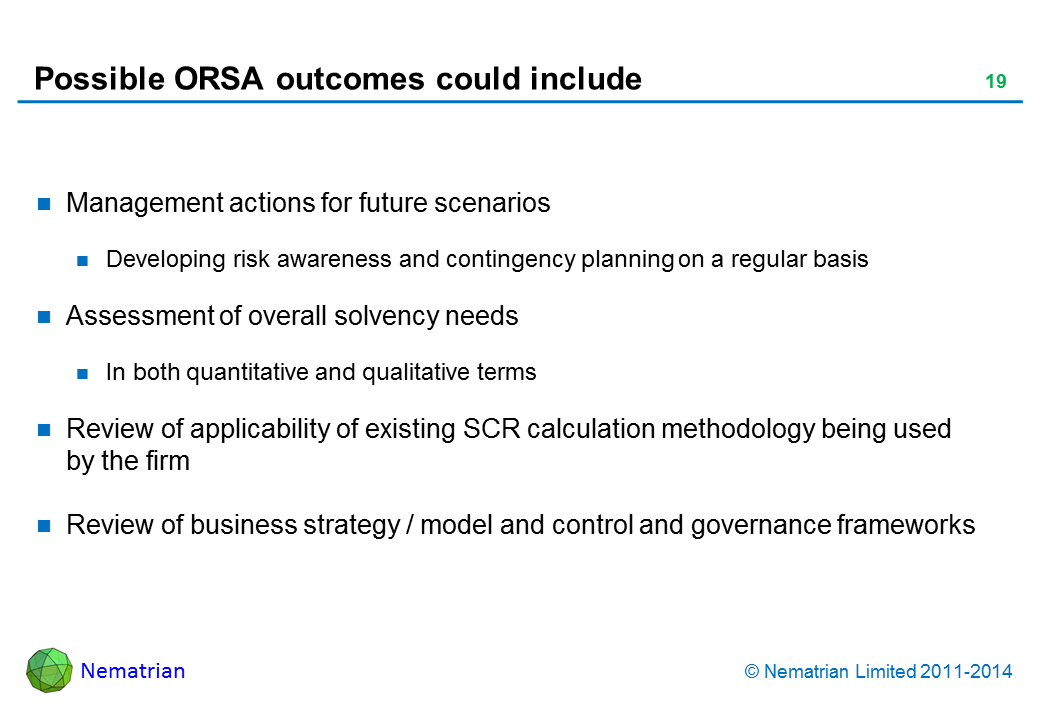 Possible ORSA outcomes could include

19

- Management actions for future scenarios
  - Developing risk awareness and contingency planning on a regular basis
- Assessment of overall solvency needs
  - In both quantitative and qualitative terms
- Review of applicability of existing SCR calculation methodology being used by the firm
- Review of business strategy / model and control and governance frameworks

Nematrian

© Nematrian Limited 2011-2014